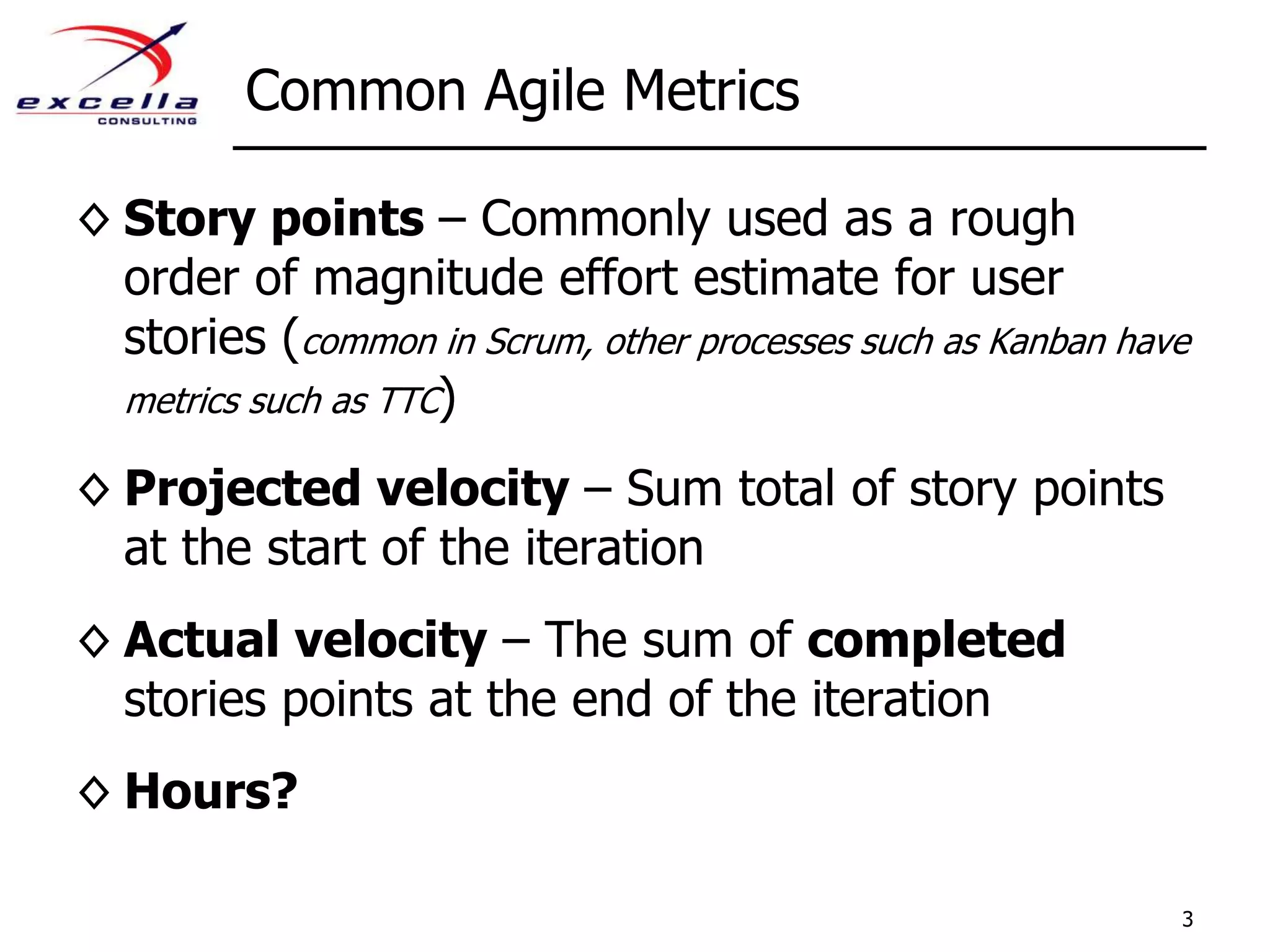 excella
CONSULTING

Common Agile Metrics

◇ Story points – Commonly used as a rough order of magnitude effort estimate for user stories (common in Scrum, other processes such as Kanban have metrics such as TTC)

◇ Projected velocity – Sum total of story points at the start of the iteration

◇ Actual velocity – The sum of completed stories points at the end of the iteration

◇ Hours?

3